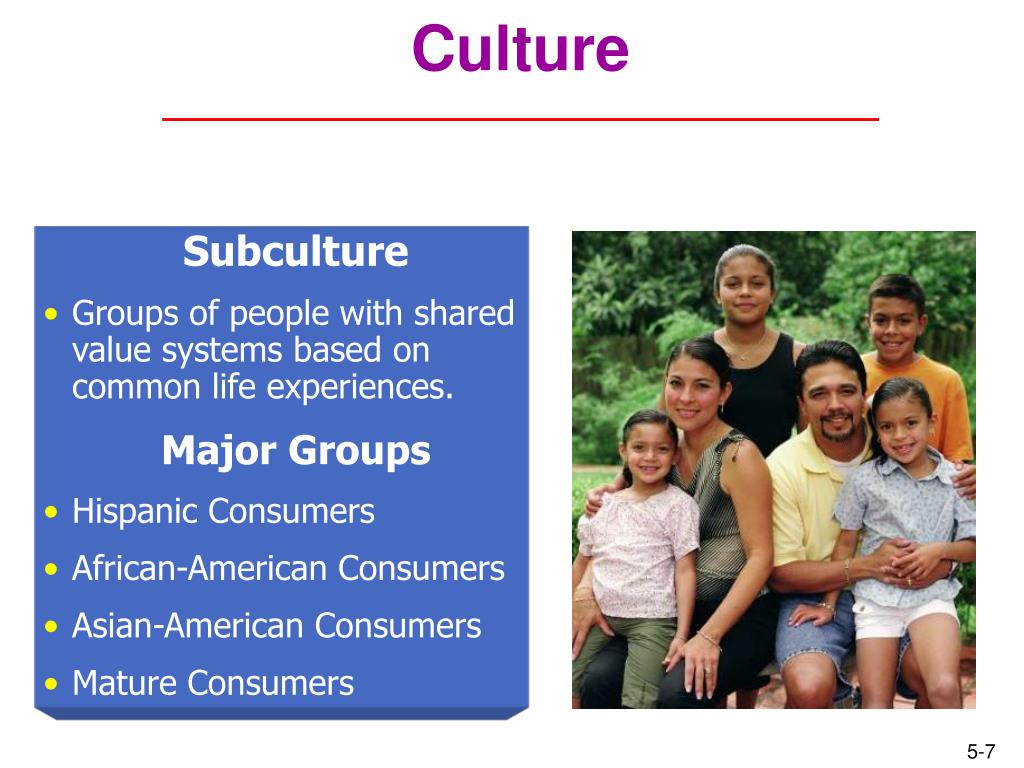 Culture

Subculture

• Groups of people with shared value systems based on common life experiences.

Major Groups

• Hispanic Consumers
• African-American Consumers
• Asian-American Consumers
• Mature Consumers

5-7